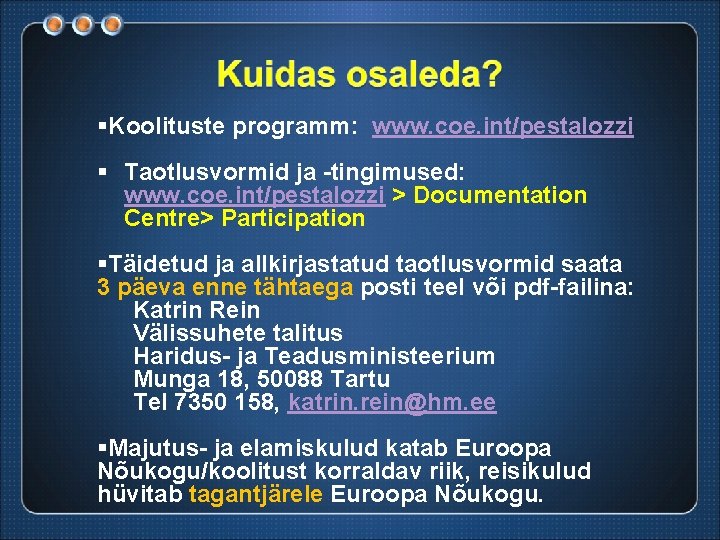 Kuidas osaleda?

▪Koolituste programm: www.coe.int/pestalozzi

▪ Taotlusvormid ja -tingimused: www.coe.int/pestalozzi > Documentation Centre> Participation

▪Täidetud ja allkirjastatud taotlusvormid saata 3 päeva enne tähtaega posti teel või pdf-failina:
Katrin Rein
Välissuhete talitus
Haridus- ja Teadusministeerium
Munga 18, 50088 Tartu
Tel 7350 158, katrin.rein@hm.ee

▪Majutus- ja elamiskulud katab Euroopa Nõukogu/koolitust korraldav riik, reisikulud hüvitab tagantjärele Euroopa Nõukogu.